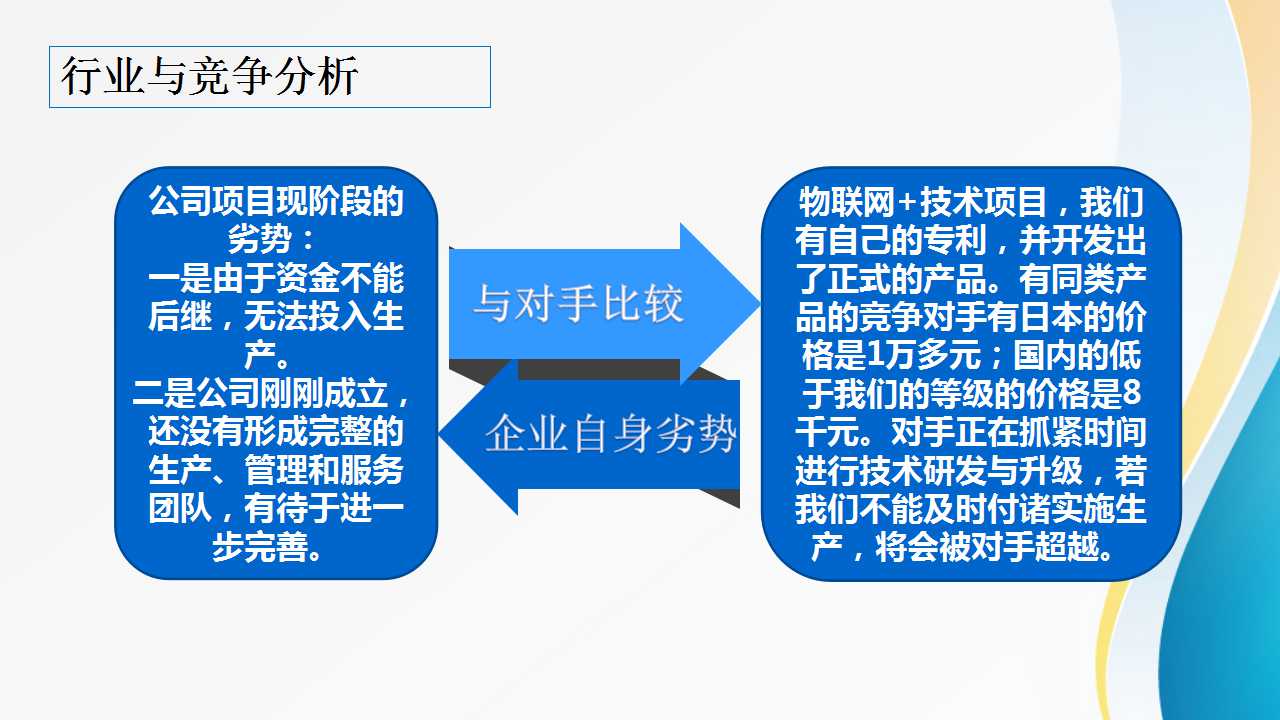 行业与竞争分析

公司项目现阶段的劣势：
一是由于资金不能后继，无法投入生产。
二是公司刚刚成立，还没有形成完整的生产、管理和服务团队，有待于进一步完善。

与对手比较

企业自身劣势

物联网+技术项目，我们有自己的专利，并开发出了正式的产品。有同类产品的竞争对手有日本的价格是1万多元；国内的低于我们的等级的价格是8千元。对手正在抓紧时间进行技术研发与升级，若我们不能及时付诸实施生产，将会被对手超越。